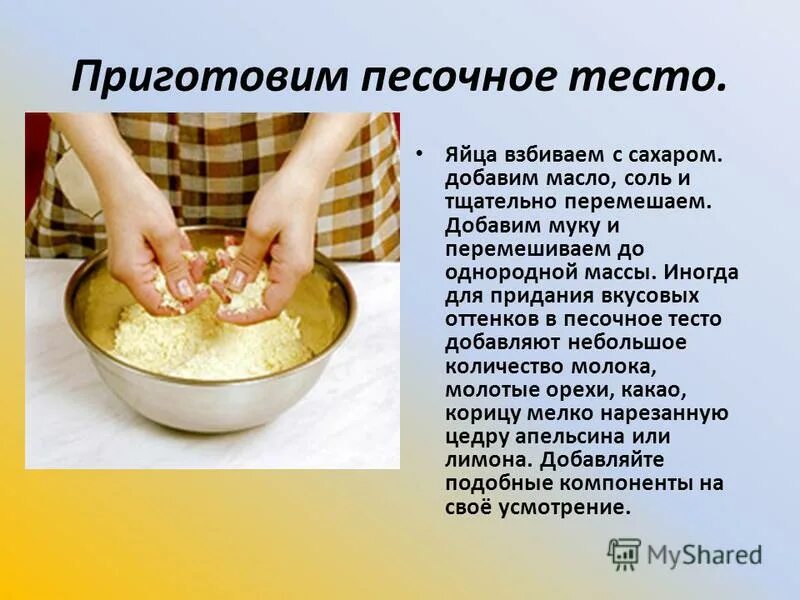 Приготовим песочное тесто.

• Яйца взбиваем с сахаром. добавим масло, соль и тщательно перемешаем. Добавим муку и перемешиваем до однородной массы. Иногда для придания вкусовых оттенков в песочное тесто добавляют небольшое количество молока, молотые орехи, какао, корицу мелко нарезанную цедру апельсина или лимона. Добавляйте подобные компоненты на своё усмотрение.

MyShared